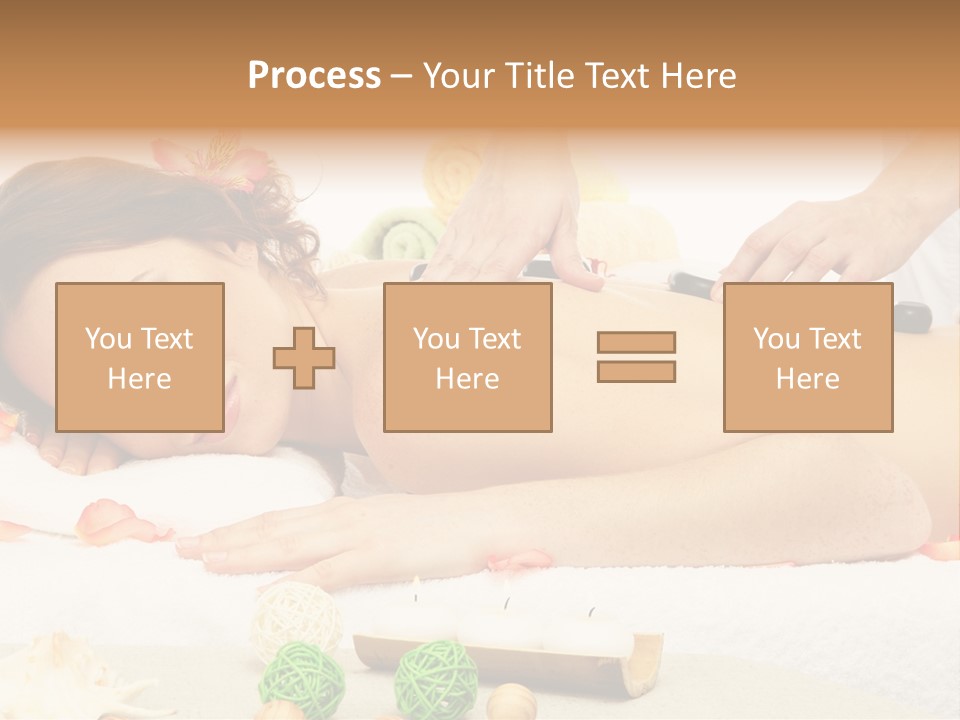 Process – Your Title Text Here

You Text Here

You Text Here

You Text Here